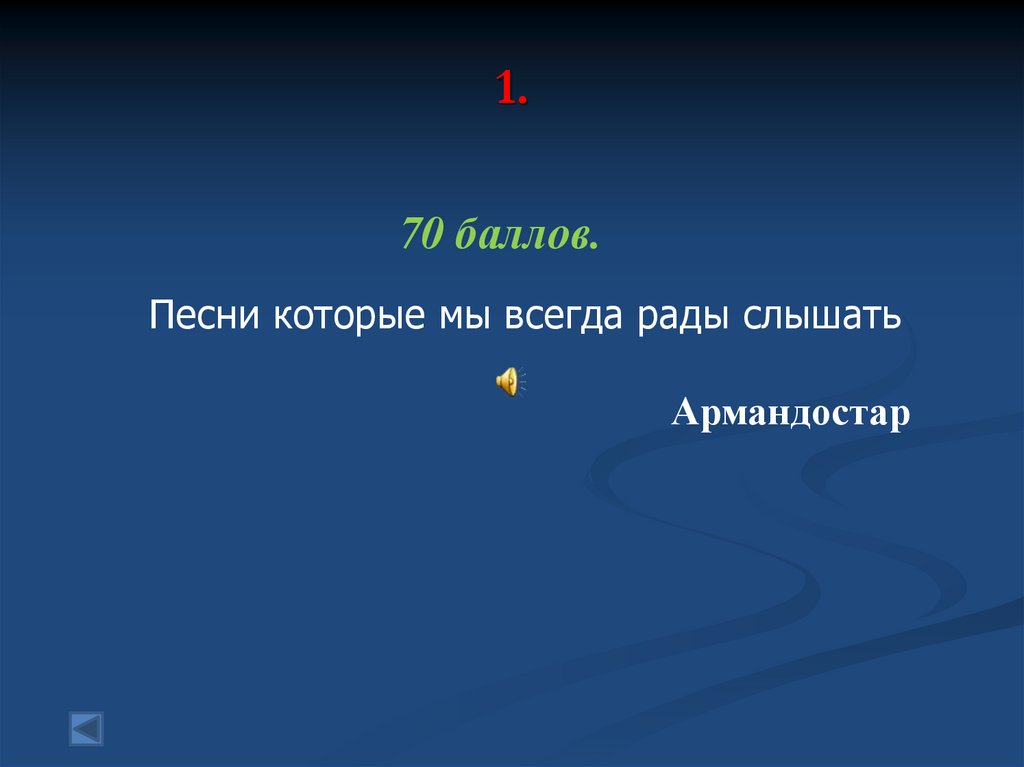 1.

70 баллов.

Песни которые мы всегда рады слышать

Армандостар